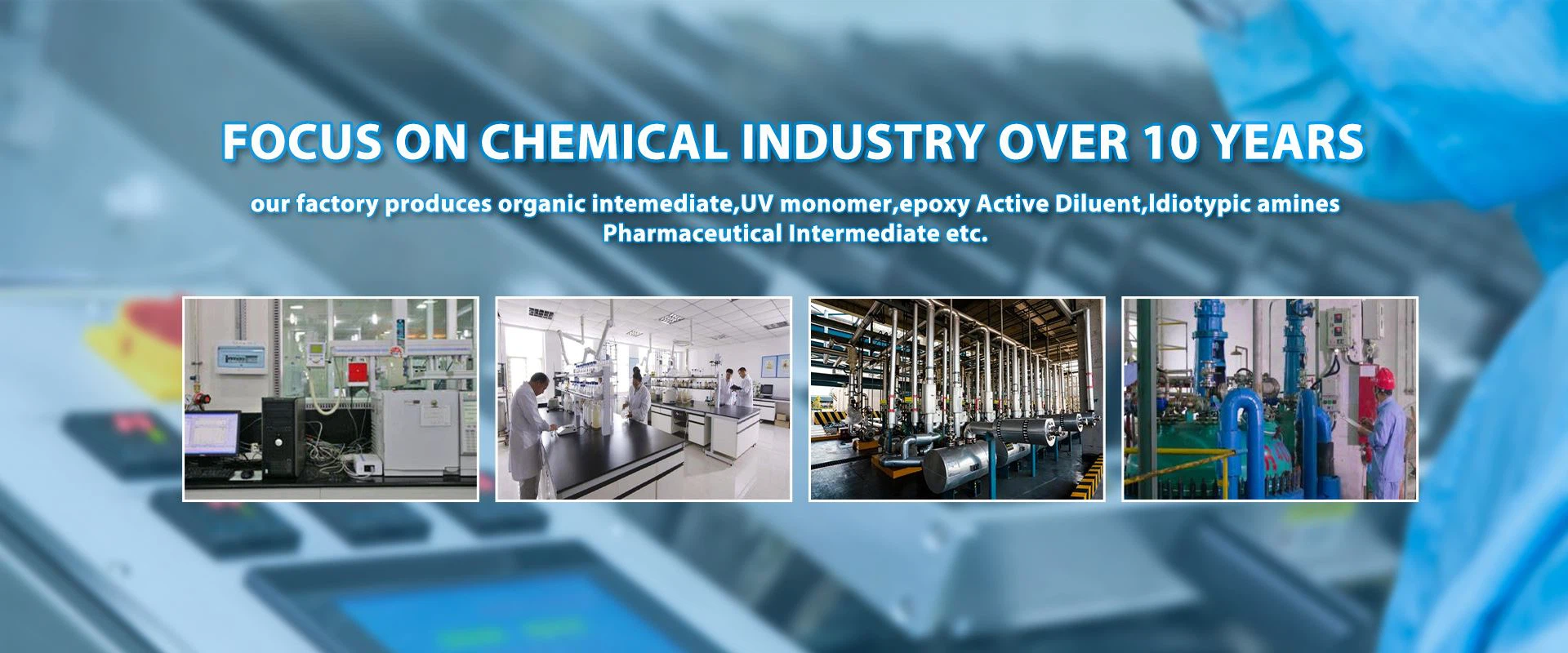 FOCUS ON CHEMICAL INDUSTRY OVER 10 YEARS

our factory produces organic intemediate,UV monomer,epoxy Active Diluent,Idiotypic amines Pharmaceutical Intermediate etc.